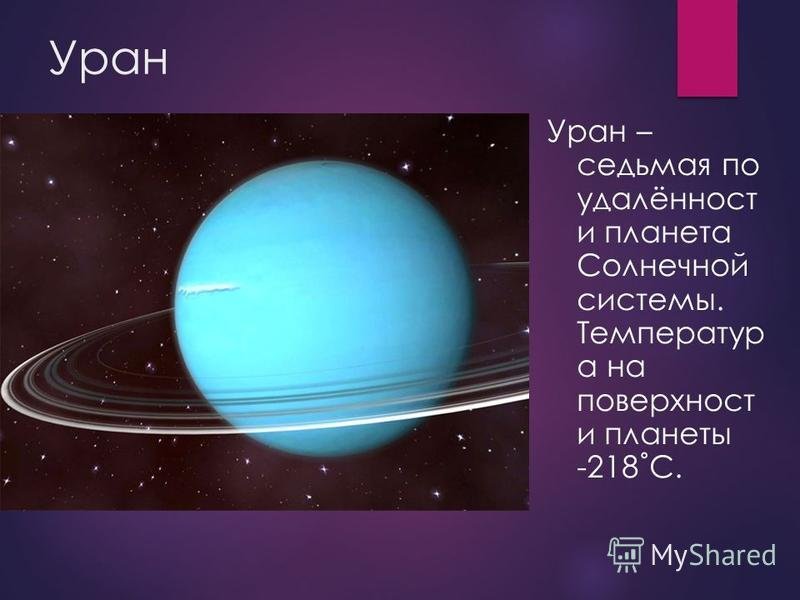 Уран

Уран – седьмая по удалённости планета Солнечной системы. Температура на поверхности планеты -218˚С.

MyShared